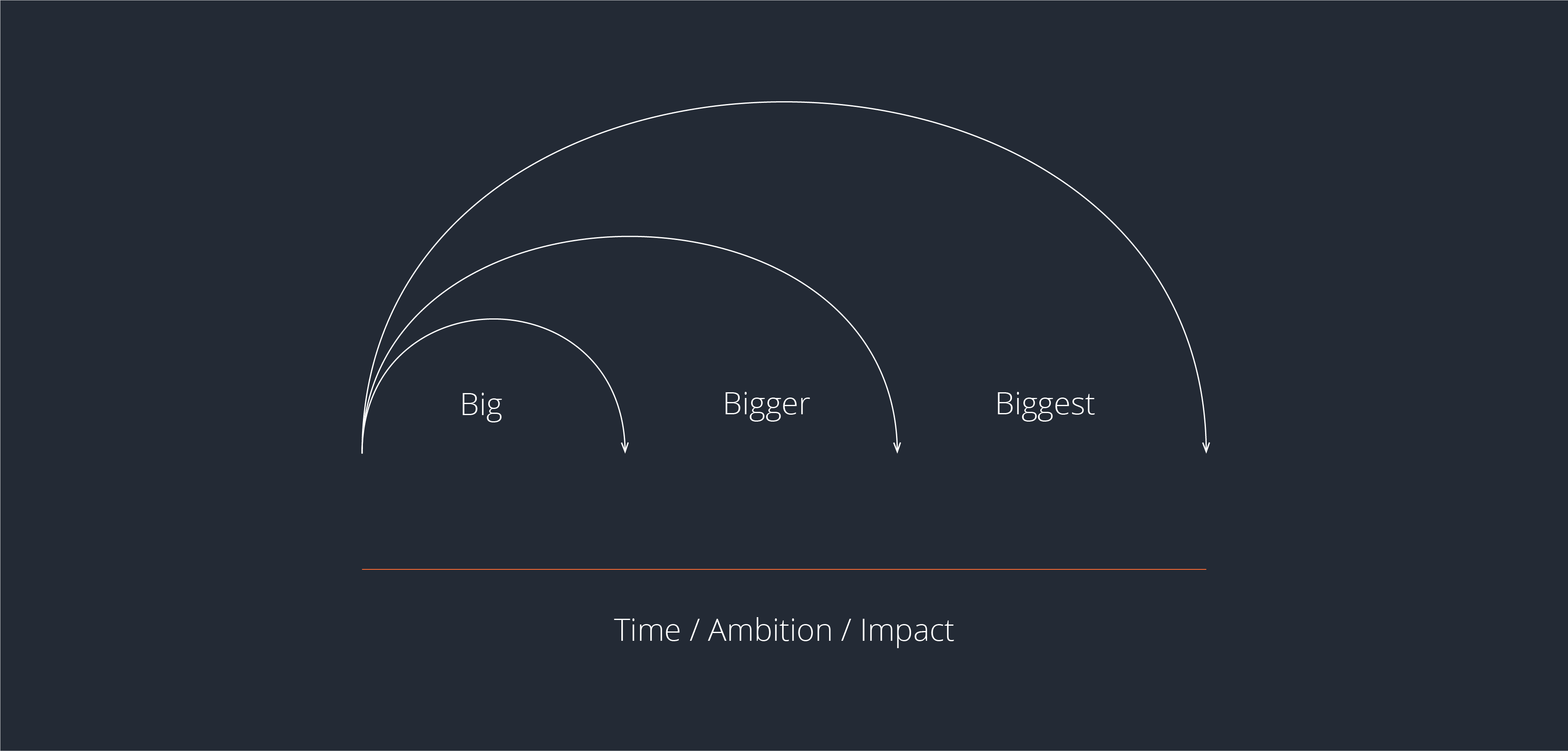 Big Bigger Biggest

Time / Ambition / Impact